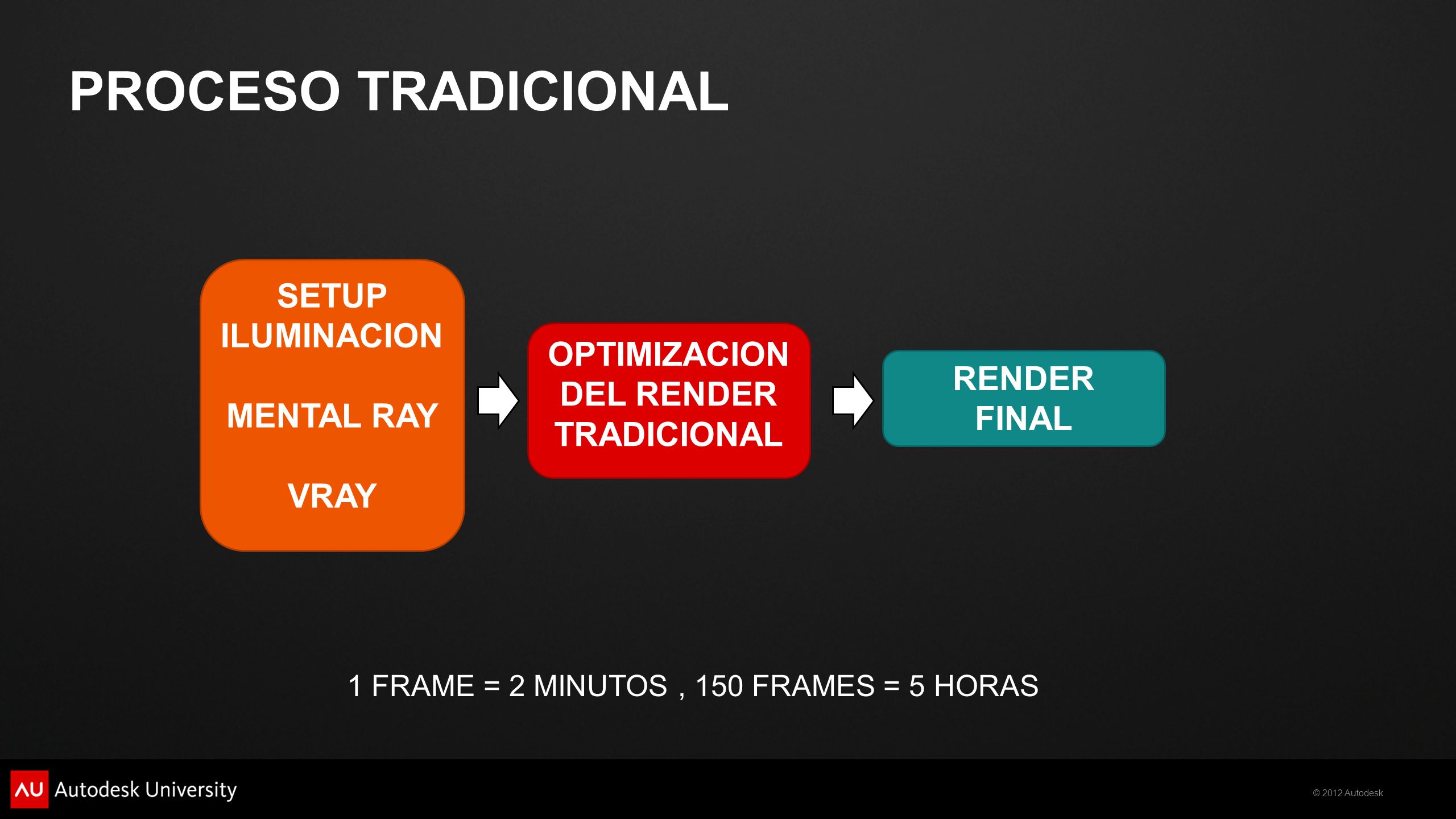 PROCESO TRADICIONAL

SETUP ILUMINACION

MENTAL RAY

VRAY

OPTIMIZACION DEL RENDER TRADICIONAL

RENDER FINAL

1 FRAME = 2 MINUTOS , 150 FRAMES = 5 HORAS

AU Autodesk University

© 2012 Autodesk